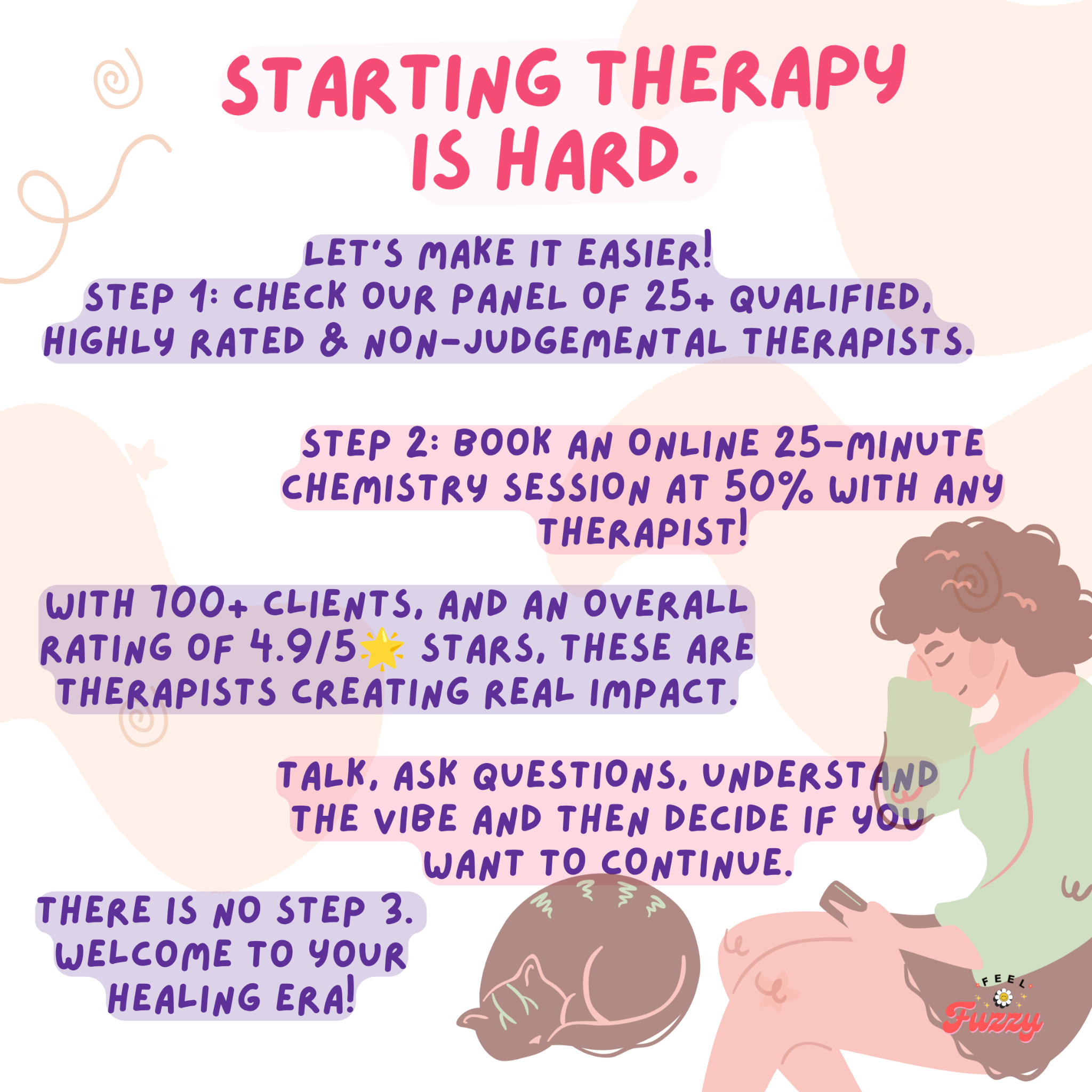 STARTING THERAPY IS HARD.

LET'S MAKE IT EASIER!
STEP 1: CHECK OUR PANEL OF 25+ QUALIFIED, HIGHLY RATED & NON-JUDGEMENTAL THERAPISTS.

STEP 2: BOOK AN ONLINE 25-MINUTE CHEMISTRY SESSION AT 50% WITH ANY THERAPIST!

WITH 700+ CLIENTS, AND AN OVERALL RATING OF 4.9/5🌟 STARS, THESE ARE THERAPISTS CREATING REAL IMPACT.

TALK, ASK QUESTIONS, UNDERSTAND THE VIBE AND THEN DECIDE IF YOU WANT TO CONTINUE.

THERE IS NO STEP 3.
WELCOME TO YOUR HEALING ERA!

FEEL
Fuzzy